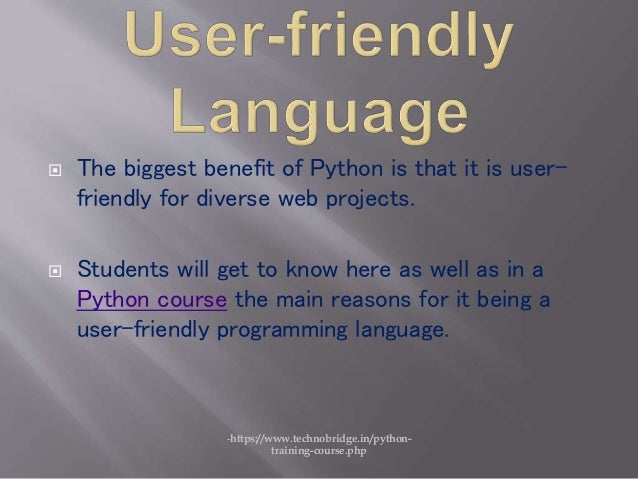 User-friendly Language

The biggest benefit of Python is that it is user-friendly for diverse web projects.

Students will get to know here as well as in a Python course the main reasons for it being a user-friendly programming language.

-https://www.technobridge.in/python-training-course.php